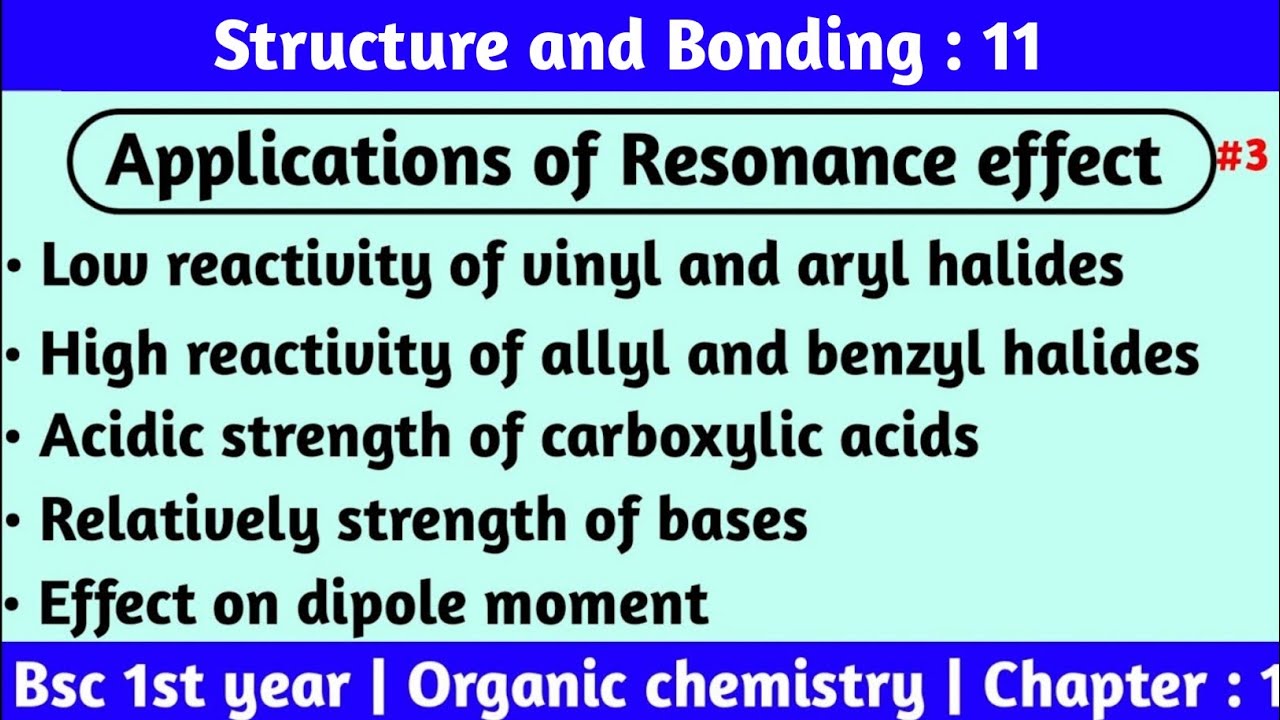 Structure and Bonding : 11

Applications of Resonance effect #3

• Low reactivity of vinyl and aryl halides
• High reactivity of allyl and benzyl halides
• Acidic strength of carboxylic acids
• Relatively strength of bases
• Effect on dipole moment

Bsc 1st year | Organic chemistry | Chapter : 1